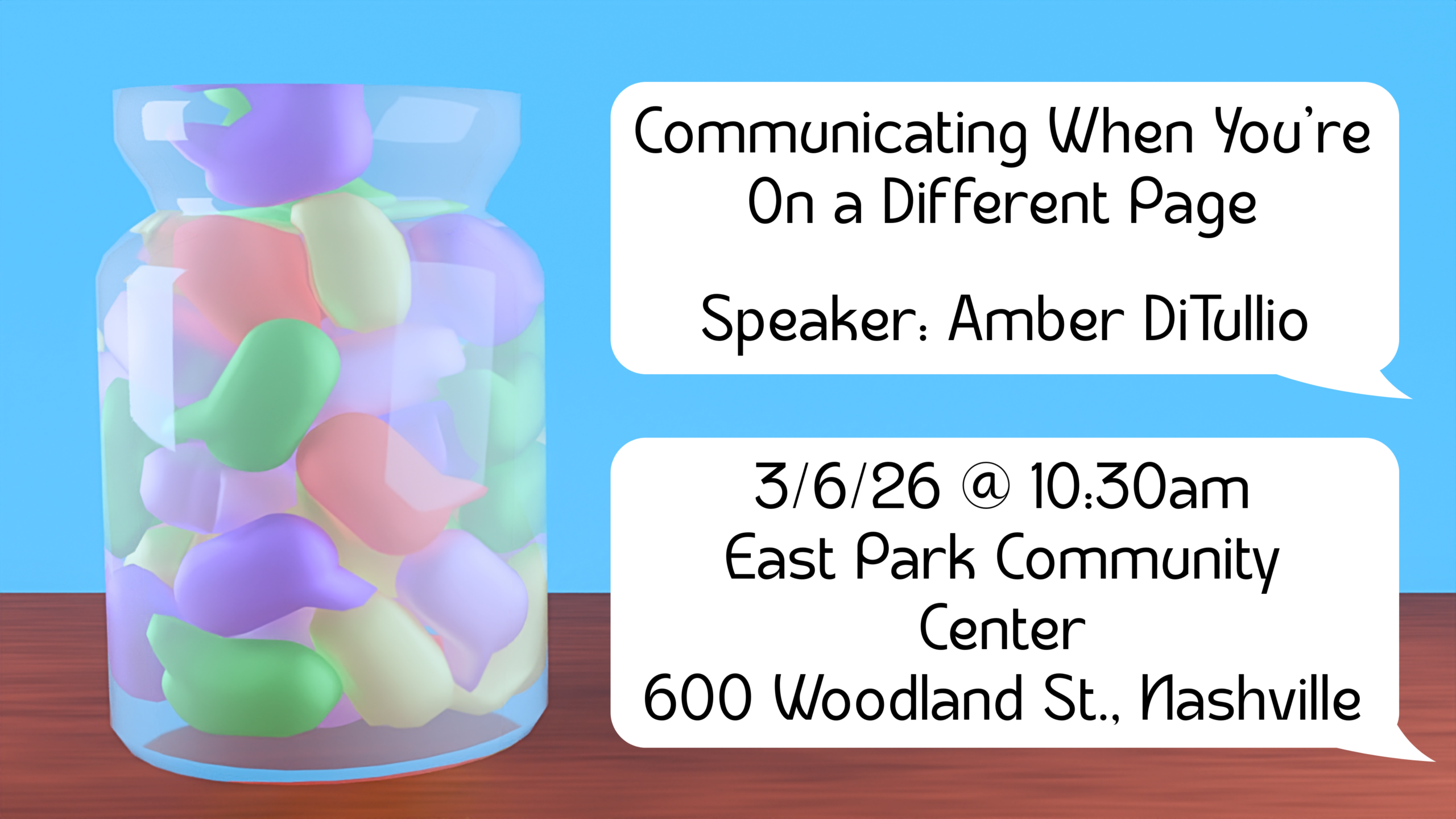 Communicating When You're On a Different Page

Speaker: Amber DiTullio

3/6/26 @ 10:30am
East Park Community Center
600 Woodland St., Nashville